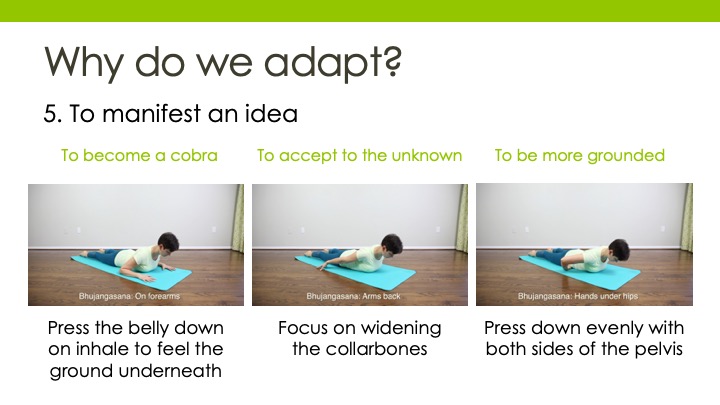 Why do we adapt?

5. To manifest an idea

To become a cobra

Bhujangasana: On forearms

Press the belly down on inhale to feel the ground underneath

To accept to the unknown

Bhujangasana: Arms back

Focus on widening the collarbones

To be more grounded

Bhujangasana: Hands under hips

Press down evenly with both sides of the pelvis